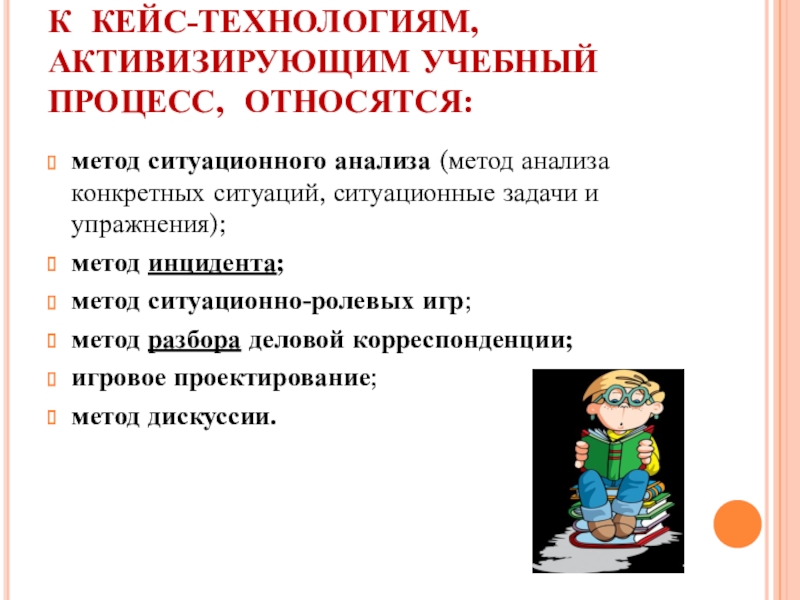 К КЕЙС-ТЕХНОЛОГИЯМ, АКТИВИЗИРУЮЩИМ УЧЕБНЫЙ ПРОЦЕСС, ОТНОСЯТСЯ:

метод ситуационного анализа (метод анализа конкретных ситуаций, ситуационные задачи и упражнения);

метод инцидента;

метод ситуационно-ролевых игр;

метод разбора деловой корреспонденции;

игровое проектирование;

метод дискуссии.